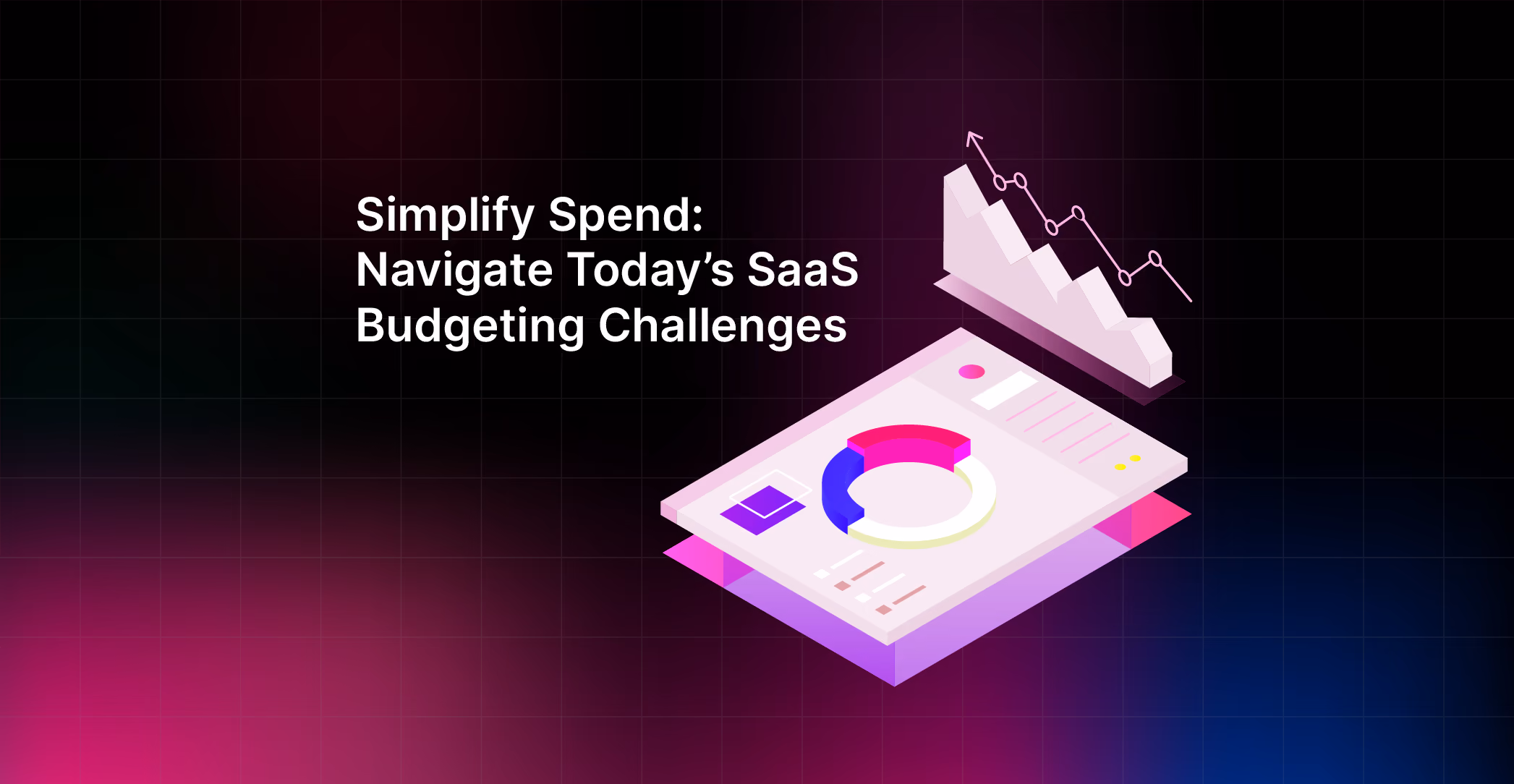 Simplify Spend:
Navigate Today’s SaaS Budgeting Challenges